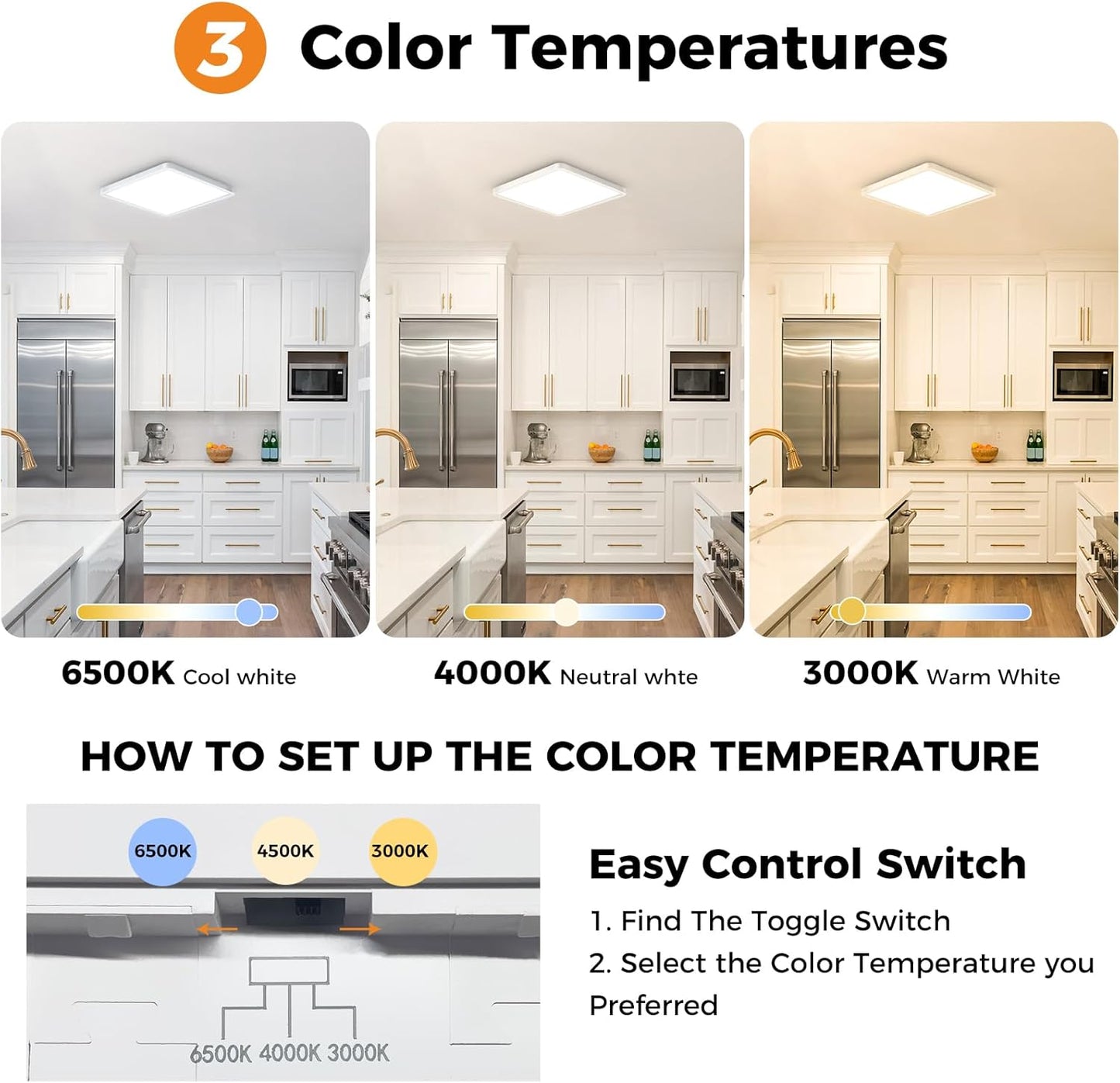 3 Color Temperatures

6500K Cool white

4000K Neutral whte

3000K Warm White

HOW TO SET UP THE COLOR TEMPERATURE

6500K 4500K 3000K

6500K 4000K 3000K

Easy Control Switch

1. Find The Toggle Switch

2. Select the Color Temperature you Preferred